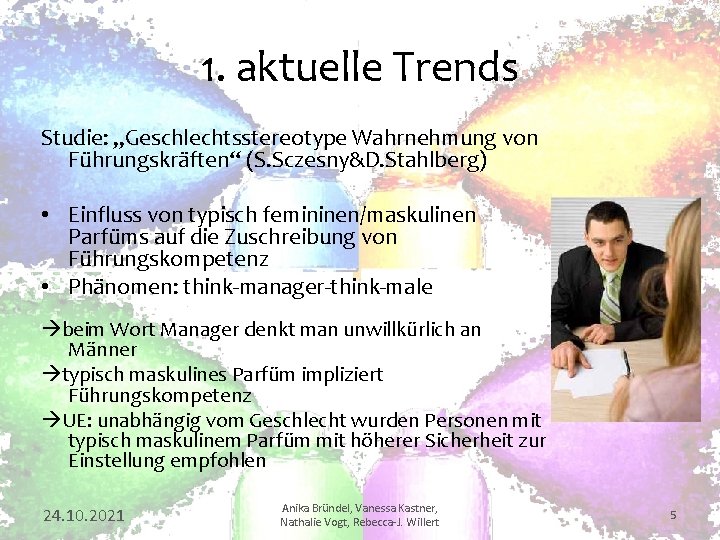 1. aktuelle Trends

Studie: „Geschlechtsstereotype Wahrnehmung von Führungskräften“ (S.Sczesny&D.Stahlberg)

• Einfluss von typisch femininen/maskulinen Parfüms auf die Zuschreibung von Führungskompetenz
• Phänomen: think-manager-think-male

→beim Wort Manager denkt man unwillkürlich an Männer
→typisch maskulines Parfüm impliziert Führungskompetenz
→UE: unabhängig vom Geschlecht wurden Personen mit typisch maskulinem Parfüm mit höherer Sicherheit zur Einstellung empfohlen

24.10.2021

Anika Bründel, Vanessa Kastner, Nathalie Vogt, Rebecca-J. Willert

5